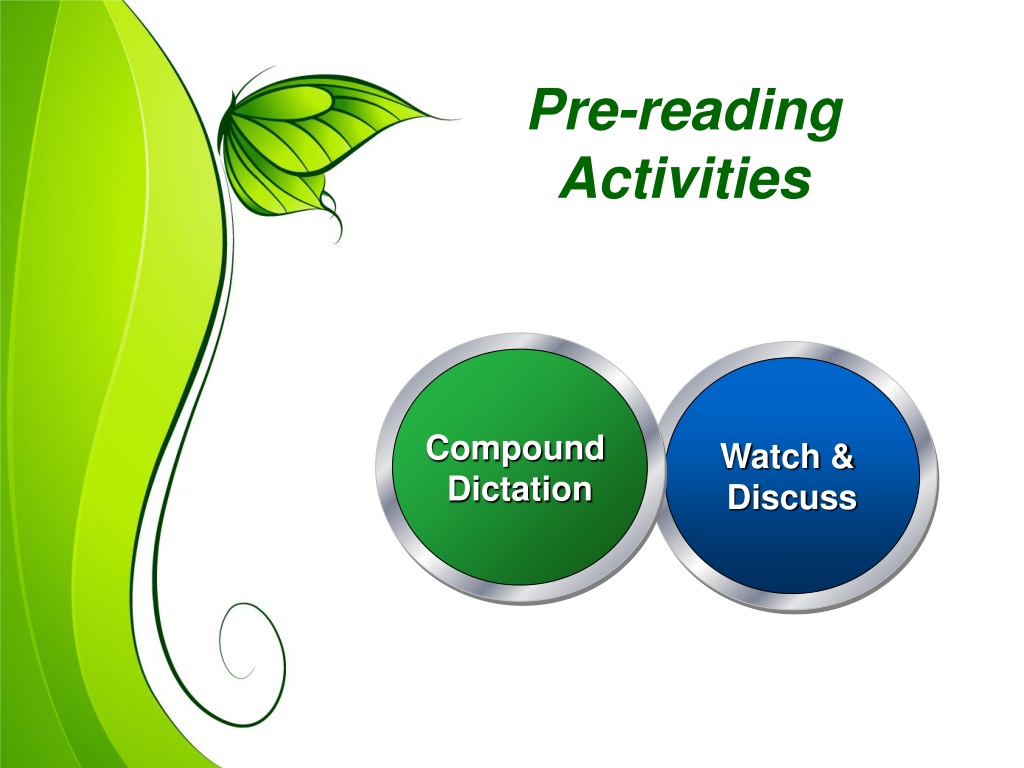 Pre-reading Activities

Compound Dictation

Watch & Discuss